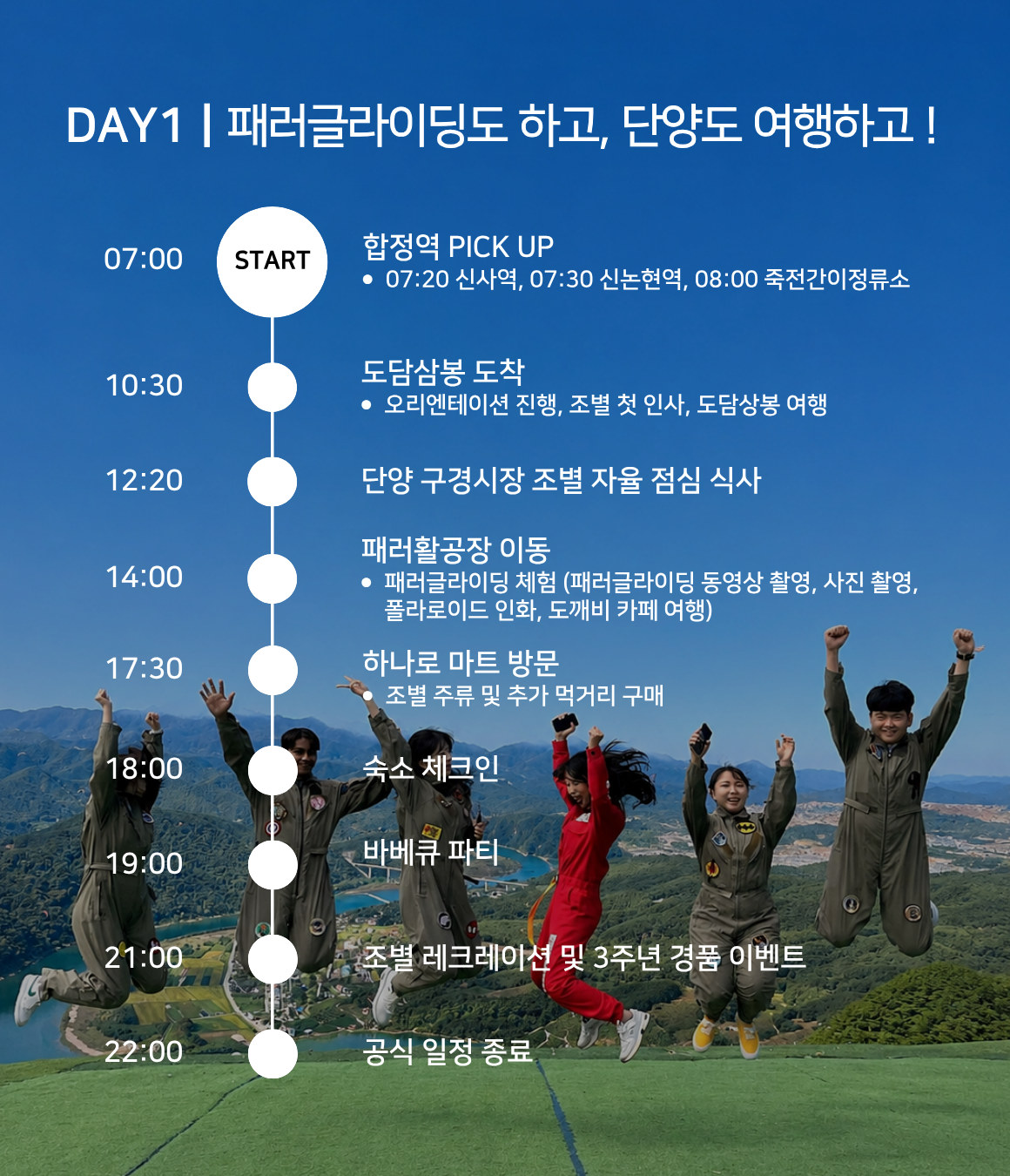 DAY1 | 패러글라이딩도 하고, 단양도 여행하고 !

07:00

START

합정역 PICK UP

• 07:20 신사역, 07:30 신논현역, 08:00 죽전간이정류소

10:30

도담삼봉 도착

• 오리엔테이션 진행, 조별 첫 인사, 도담상봉 여행

12:20

단양 구경시장 조별 자율 점심 식사

14:00

패러활공장 이동

• 패러글라이딩 체험 (패러글라이딩 동영상 촬영, 사진 촬영, 폴라로이드 인화, 도깨비 카페 여행)

17:30

하나로 마트 방문

• 조별 주류 및 추가 먹거리 구매

18:00

숙소 체크인

19:00

바베큐 파티

21:00

조별 레크레이션 및 3주년 경품 이벤트

22:00

공식 일정 종료